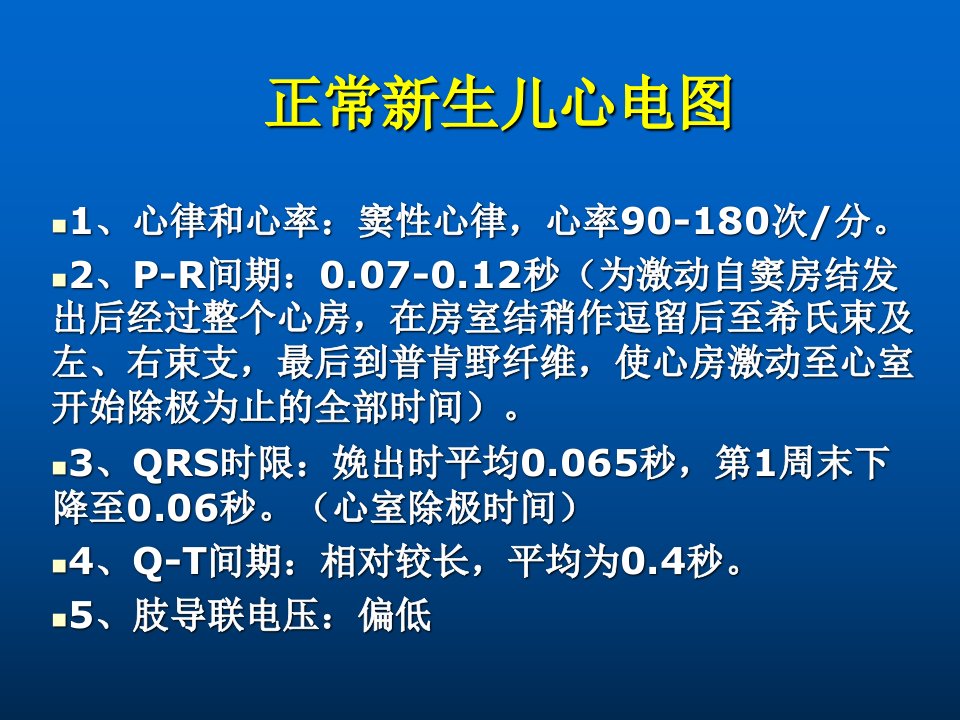 正常新生儿心电图

1、心律和心率：窦性心律，心率90-180次/分。

2、P-R间期：0.07-0.12秒（为激动自窦房结发出后经过整个心房，在房室结稍作逗留后至希氏束及左、右束支，最后到普肯野纤维，使心房激动至心室开始除极为止的全部时间）。

3、QRS时限：娩出时平均0.065秒，第1周末下降至0.06秒。（心室除极时间）

4、Q-T间期：相对较长，平均为0.4秒。

5、肢导联电压：偏低